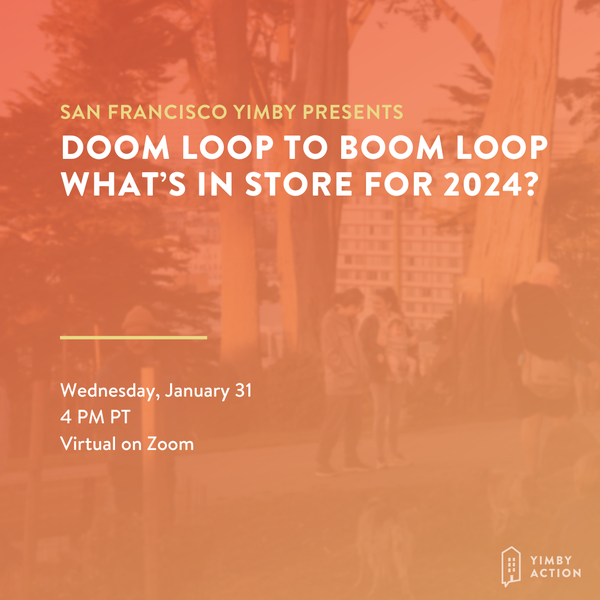 SAN FRANCISCO YIMBY PRESENTS
DOOM LOOP TO BOOM LOOP
WHAT'S IN STORE FOR 2024?

Wednesday, January 31
4 PM PT
Virtual on Zoom

YIMBY ACTION